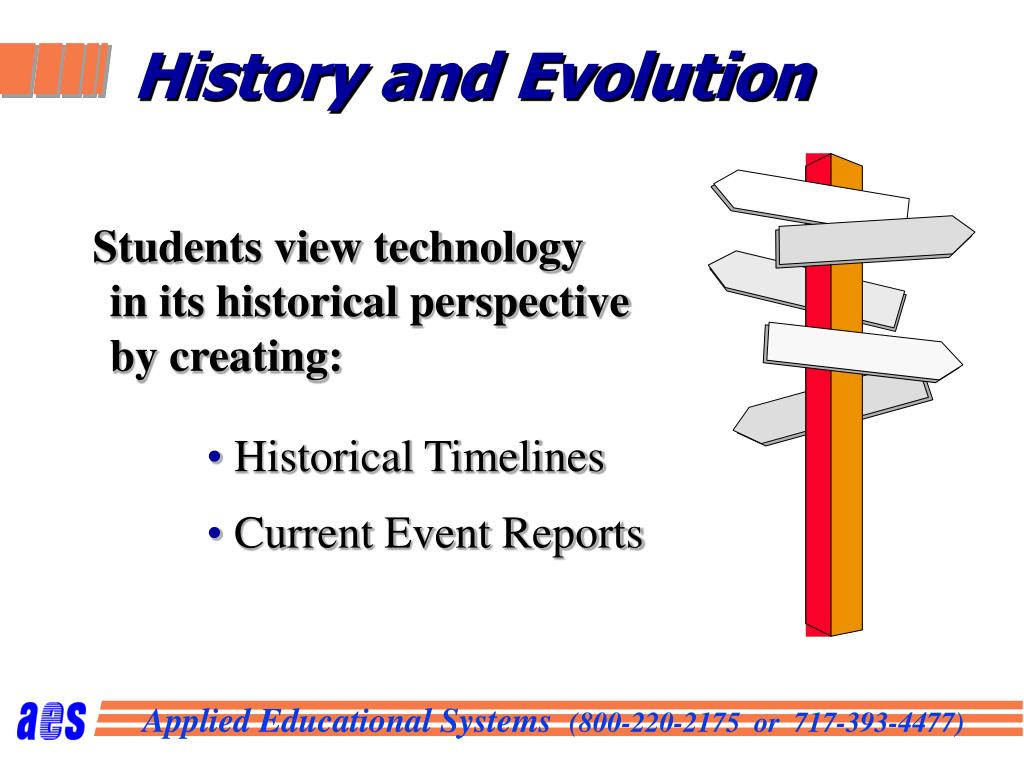 History and Evolution

Students view technology in its historical perspective by creating:

• Historical Timelines
• Current Event Reports

aes Applied Educational Systems (800-220-2175 or 717-393-4477)